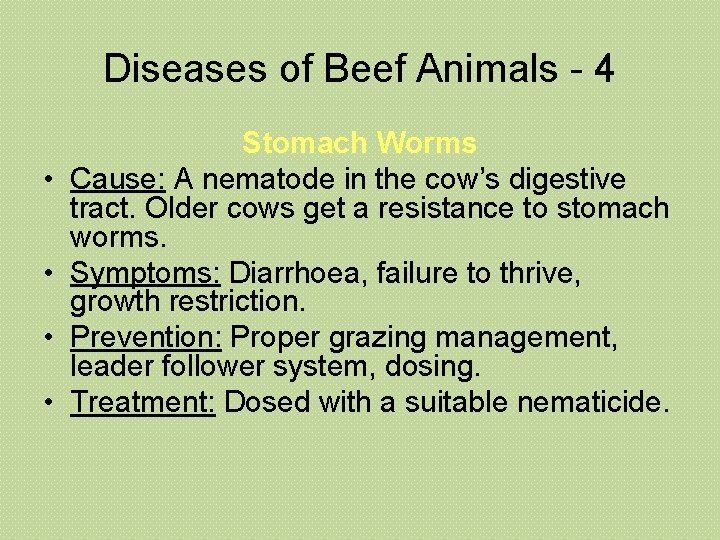 Diseases of Beef Animals - 4

Stomach Worms

• Cause: A nematode in the cow's digestive tract. Older cows get a resistance to stomach worms.
• Symptoms: Diarrhoea, failure to thrive, growth restriction.
• Prevention: Proper grazing management, leader follower system, dosing.
• Treatment: Dosed with a suitable nematicide.